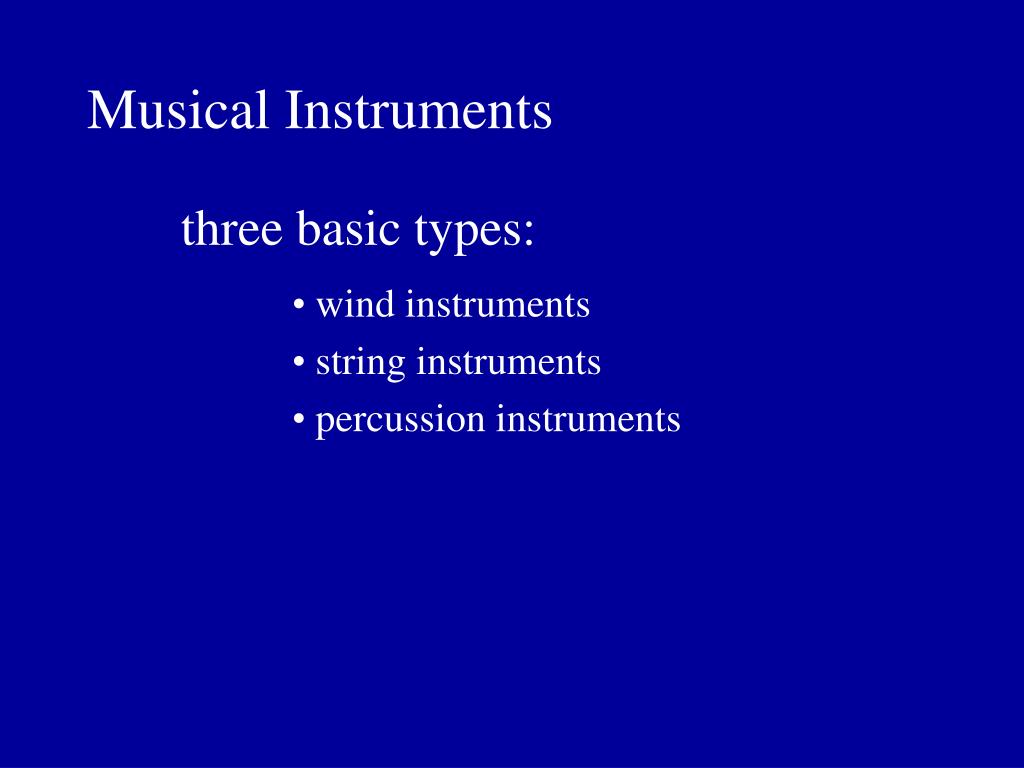 Musical Instruments

three basic types:

• wind instruments
• string instruments
• percussion instruments